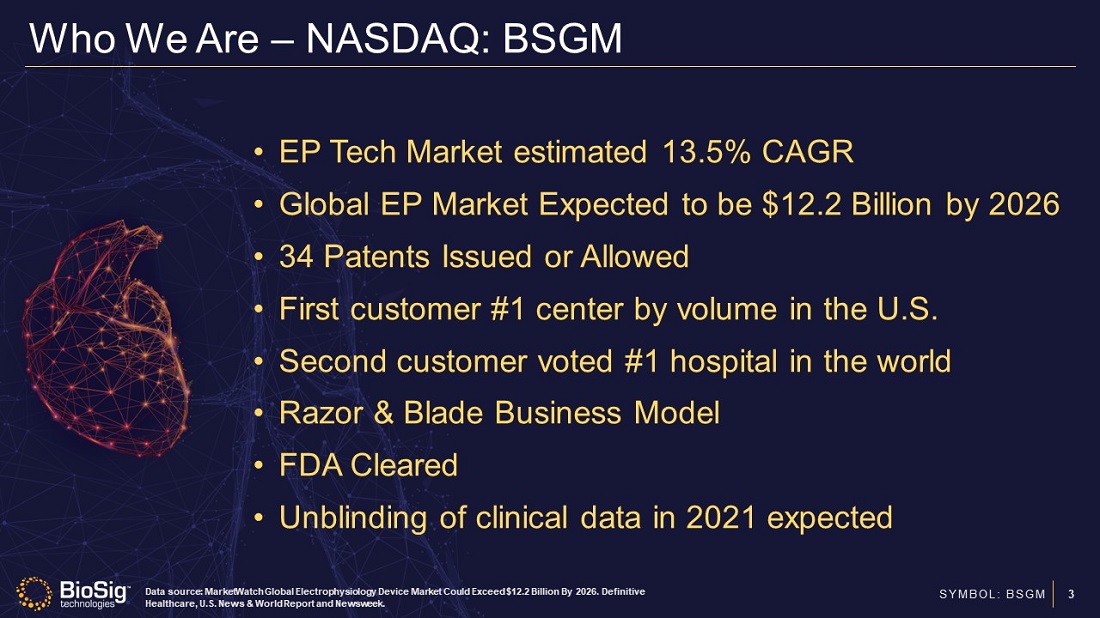 Who We Are – NASDAQ: BSGM

• EP Tech Market estimated 13.5% CAGR
• Global EP Market Expected to be \$12.2 Billion by 2026
• 34 Patents Issued or Allowed
• First customer #1 center by volume in the U.S.
• Second customer voted #1 hospital in the world
• Razor & Blade Business Model
• FDA Cleared
• Unblinding of clinical data in 2021 expected

BioSig™ technologies

Data source: MarketWatch Global Electrophysiology Device Market Could Exceed \$12.2 Billion By 2026. Definitive Healthcare, U.S. News & World Report and Newsweek.

SYMBOL: BSGM 3